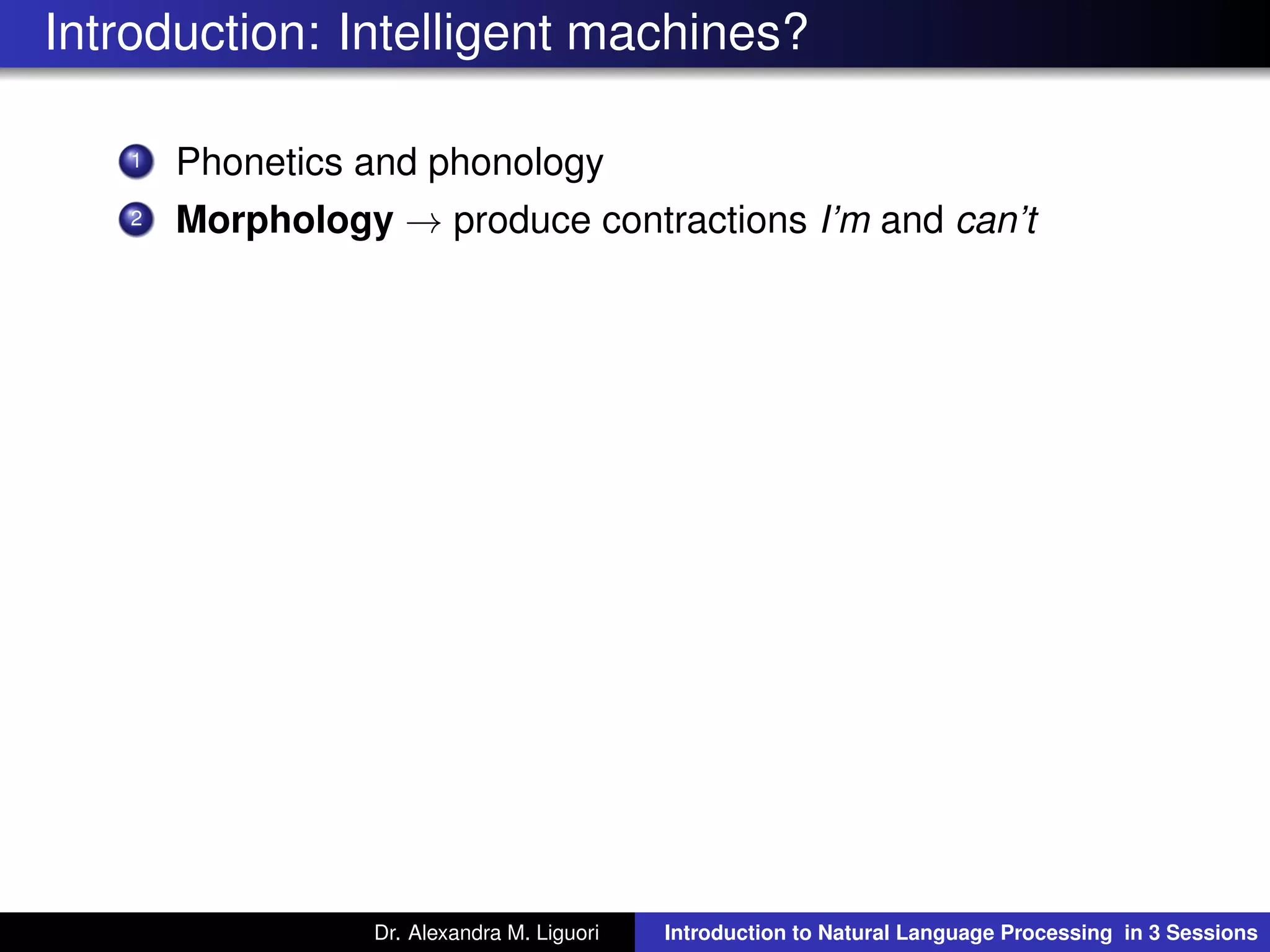 Introduction: Intelligent machines?

1 Phonetics and phonology
2 Morphology $\rightarrow$ produce contractions I'm and can't

Dr. Alexandra M. Liguori

Introduction to Natural Language Processing in 3 Sessions